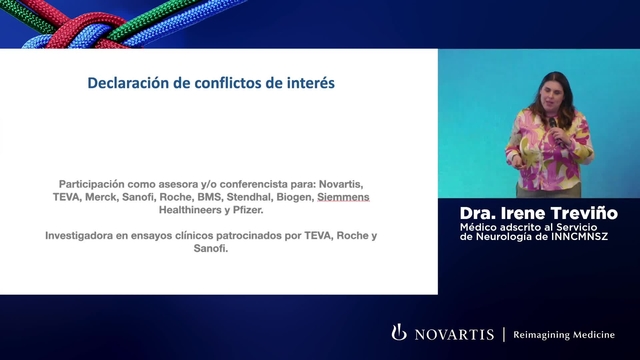 Declaración de conflictos de interés

Participación como asesora y/o conferencista para: Novartis, TEVA, Merck, Sanofi, Roche, BMS, Stendhal, Biogen, Siemmens Healthineers y Pfizer.

Investigadora en ensayos clínicos patrocinados por TEVA, Roche y Sanofi.

Dra. Irene Treviño
Médico adscrito al Servicio de Neurología de INNCMNSZ

NOVARTIS | Reimagining Medicine